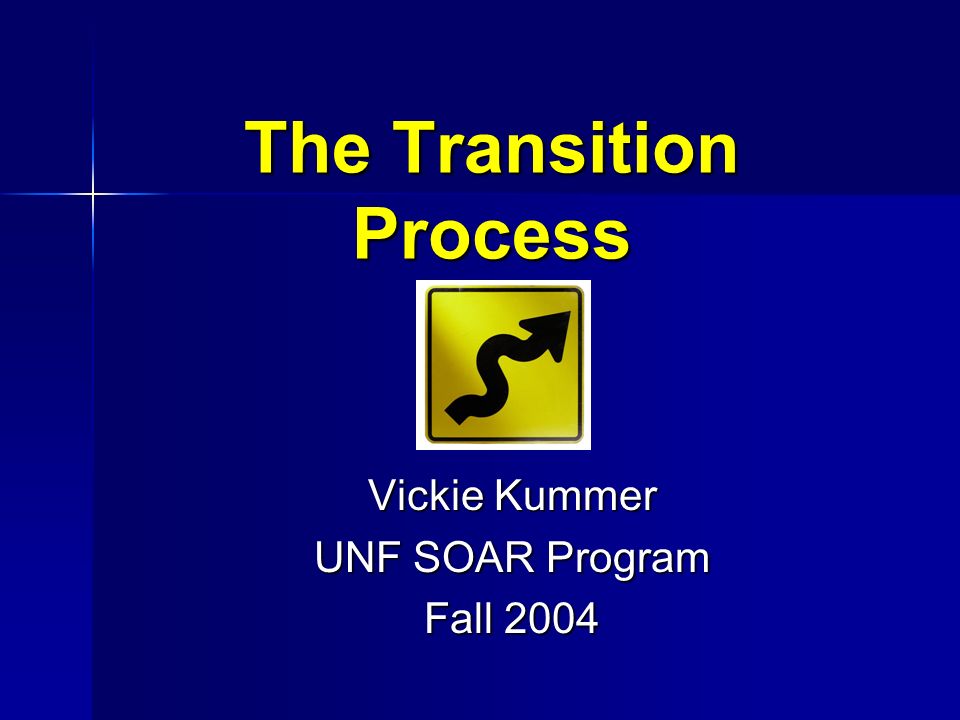 The Transition Process

Vickie Kummer
UNF SOAR Program
Fall 2004